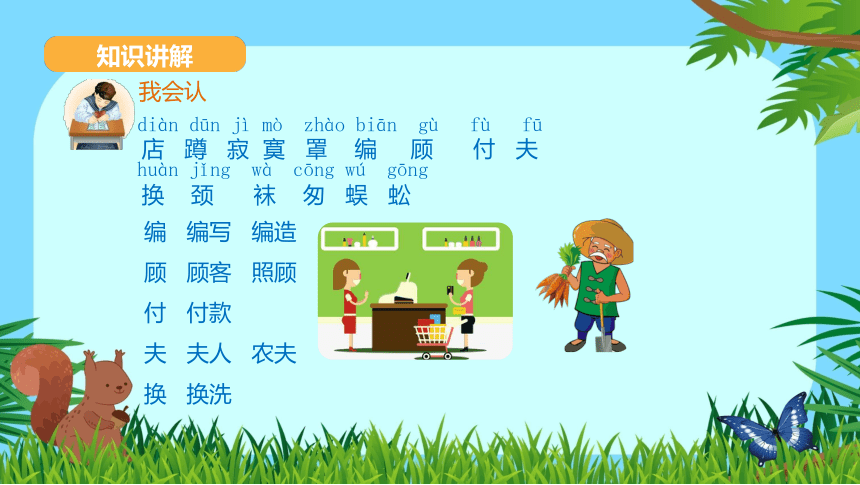 知识讲解

我会认

diàn dūn jì mò zhào biān gù fù fū
店 蹲 寂 寞 罩 编 顾 付 夫

huàn jǐng wà cōng wú gōng
换 颈 袜 匆 蜈 蚣

编 编写 编造

顾 顾客 照顾

付 付款

夫 夫人 农夫

换 换洗